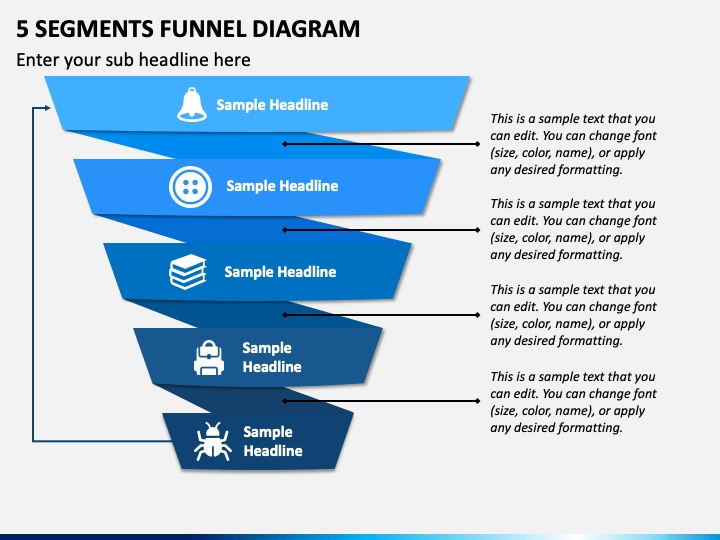 5 SEGMENTS FUNNEL DIAGRAM

Enter your sub headline here

Sample Headline

Sample Headline

Sample Headline

Sample Headline

Sample Headline

This is a sample text that you can edit. You can change font (size, color, name), or apply any desired formatting.

This is a sample text that you can edit. You can change font (size, color, name), or apply any desired formatting.

This is a sample text that you can edit. You can change font (size, color, name), or apply any desired formatting.

This is a sample text that you can edit. You can change font (size, color, name), or apply any desired formatting.